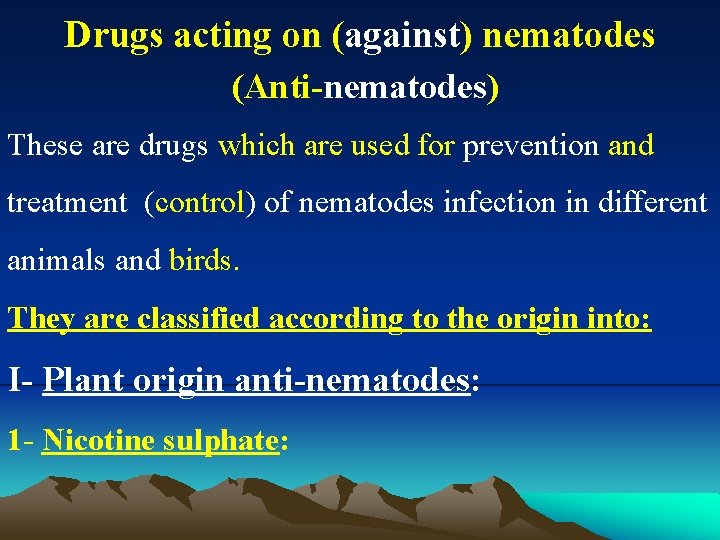 Drugs acting on (against) nematodes
(Anti-nematodes)

These are drugs which are used for prevention and treatment (control) of nematodes infection in different animals and birds.

They are classified according to the origin into:

I- Plant origin anti-nematodes:

1- Nicotine sulphate: